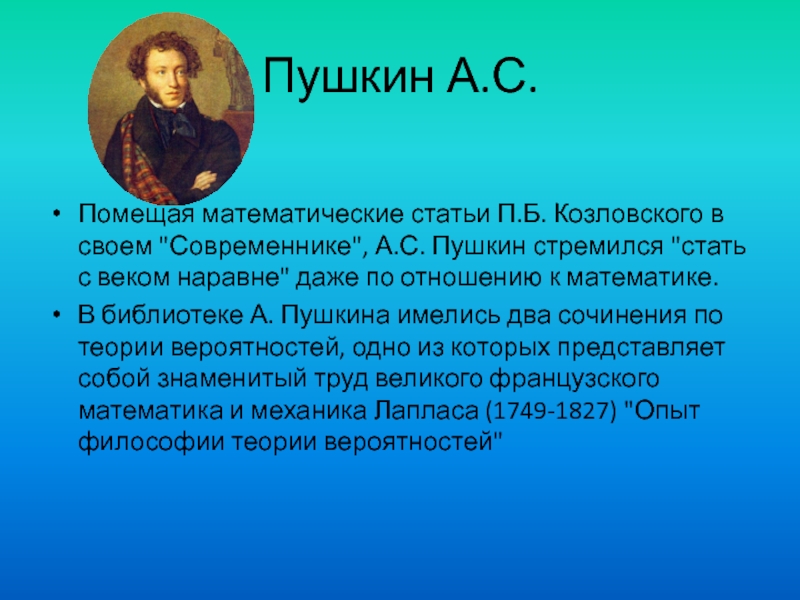 Пушкин А.С.

• Помещая математические статьи П.Б. Козловского в своем "Современнике", А.С. Пушкин стремился "стать с веком наравне" даже по отношению к математике.

• В библиотеке А. Пушкина имелись два сочинения по теории вероятностей, одно из которых представляет собой знаменитый труд великого французского математика и механика Лапласа (1749-1827) "Опыт философии теории вероятностей"